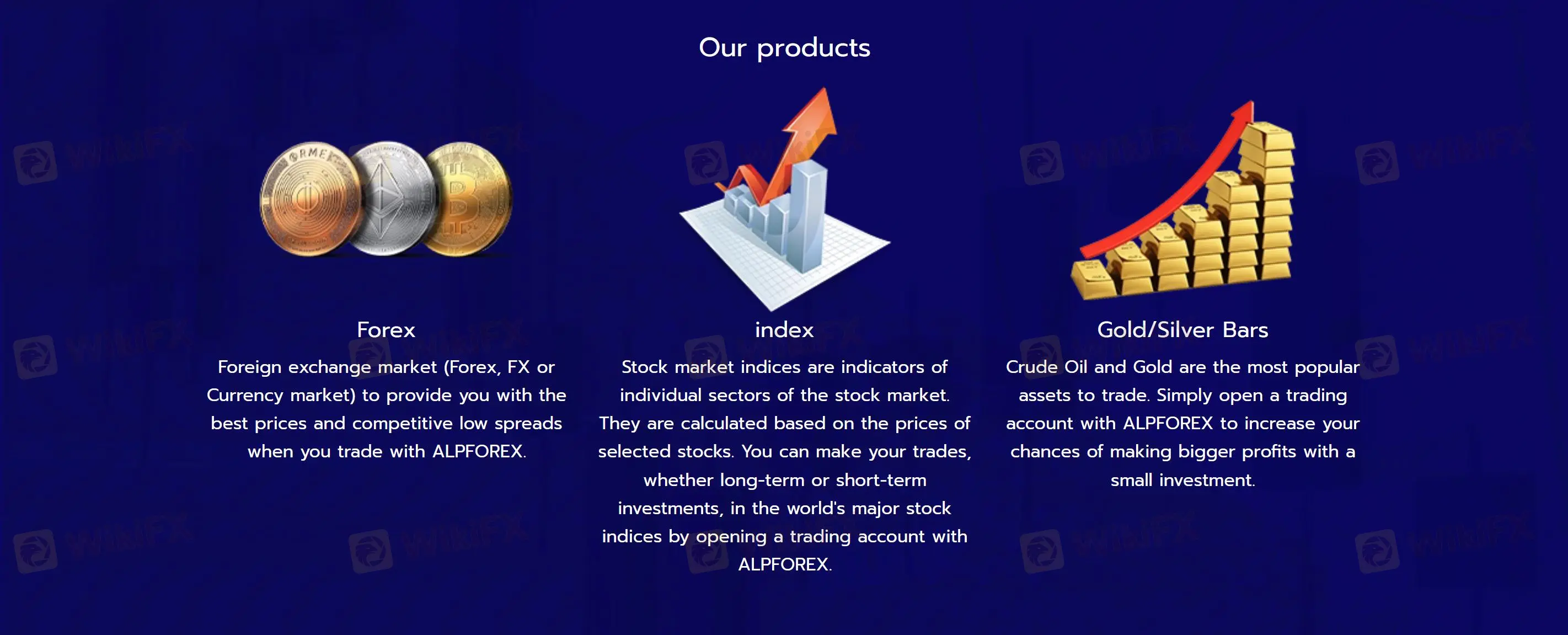 Our products

Forex

Foreign exchange market (Forex, FX or Currency market) to provide you with the best prices and competitive low spreads when you trade with ALPFOREX.

index

Stock market indices are indicators of individual sectors of the stock market. They are calculated based on the prices of selected stocks. You can make your trades, whether long-term or short-term investments, in the world's major stock indices by opening a trading account with ALPFOREX.

Gold/Silver Bars

Crude Oil and Gold are the most popular assets to trade. Simply open a trading account with ALPFOREX to increase your chances of making bigger profits with a small investment.